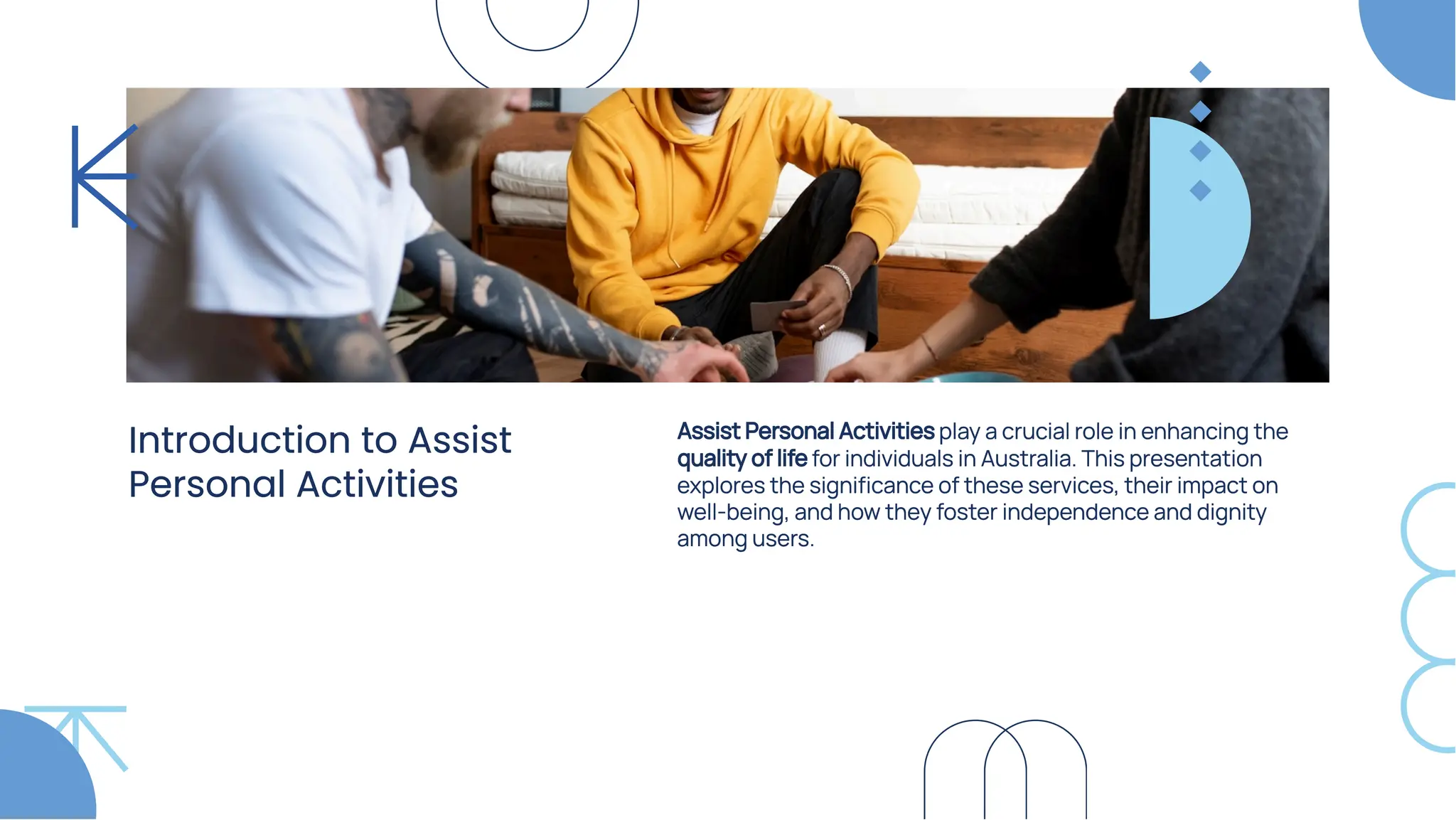 Introduction to Assist Personal Activities

Assist Personal Activities play a crucial role in enhancing the quality of life for individuals in Australia. This presentation explores the significance of these services, their impact on well-being, and how they foster independence and dignity among users.